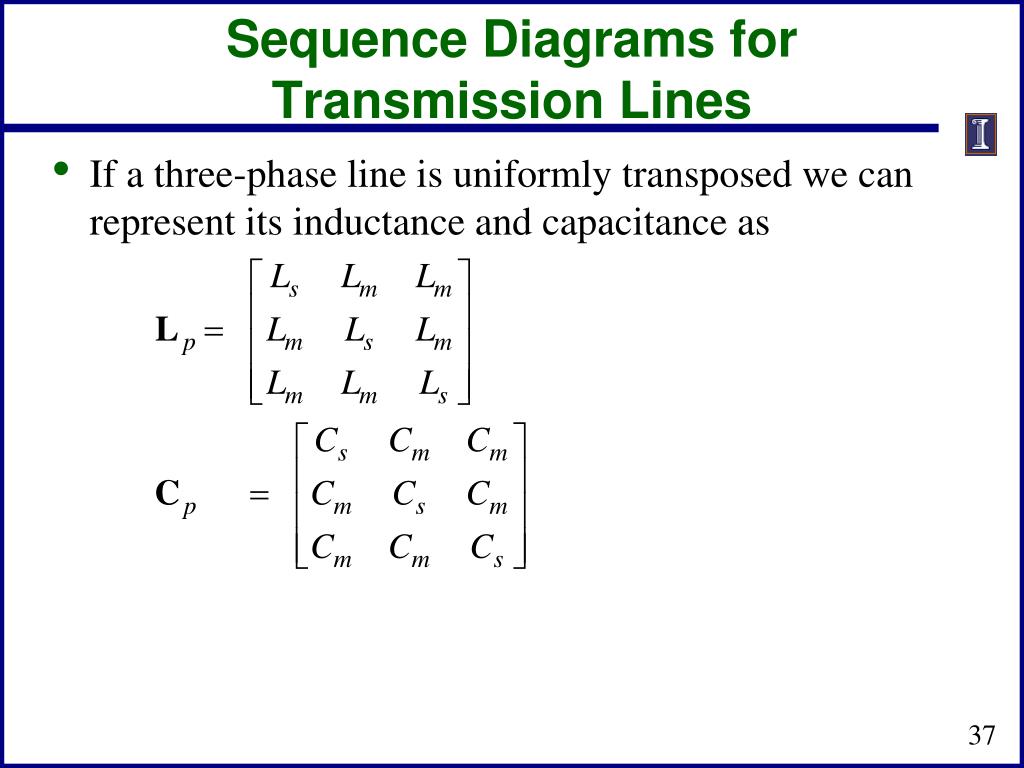 Sequence Diagrams for Transmission Lines

I

• If a three-phase line is uniformly transposed we can represent its inductance and capacitance as

$\mathbf{L}_p = \begin{bmatrix} L_s & L_m & L_m \\ L_m & L_s & L_m \\ L_m & L_m & L_s \end{bmatrix}$

$\mathbf{C}_p = \begin{bmatrix} C_s & C_m & C_m \\ C_m & C_s & C_m \\ C_m & C_m & C_s \end{bmatrix}$

37